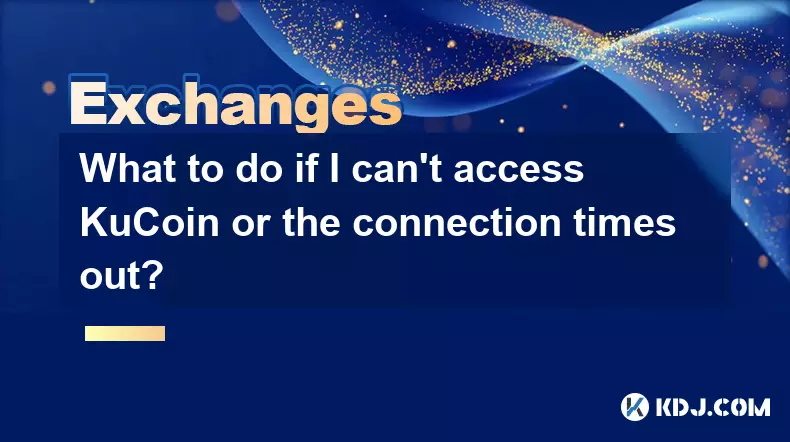 Exchanges

What to do if I can't access KuCoin or the connection times out?

KDJ.COM